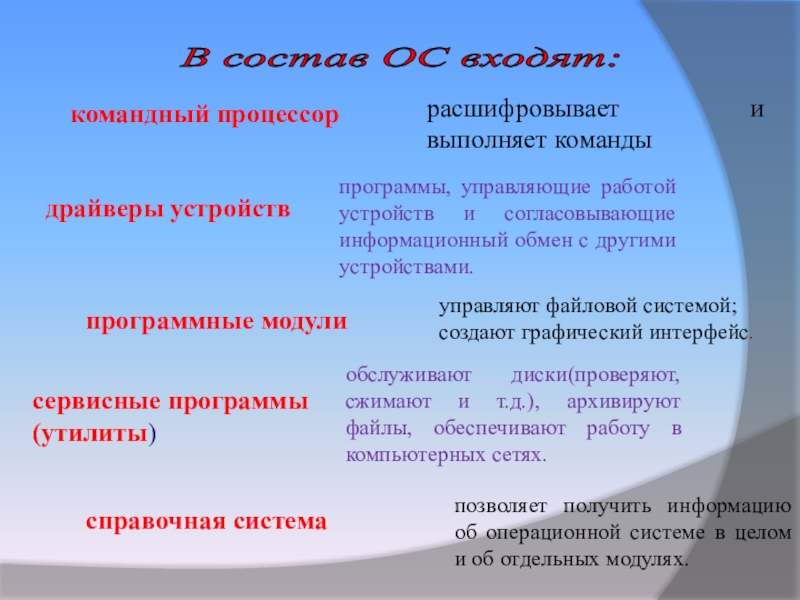 В состав ОС входят:

командный процессор

расшифровывает и выполняет команды

драйверы устройств

программы, управляющие работой устройств и согласовывающие информационный обмен с другими устройствами.

программные модули

управляют файловой системой; создают графический интерфейс.

сервисные программы (утилиты)

обслуживают диски(проверяют, сжимают и т.д.), архивируют файлы, обеспечивают работу в компьютерных сетях.

справочная система

позволяет получить информацию об операционной системе в целом и об отдельных модулях.